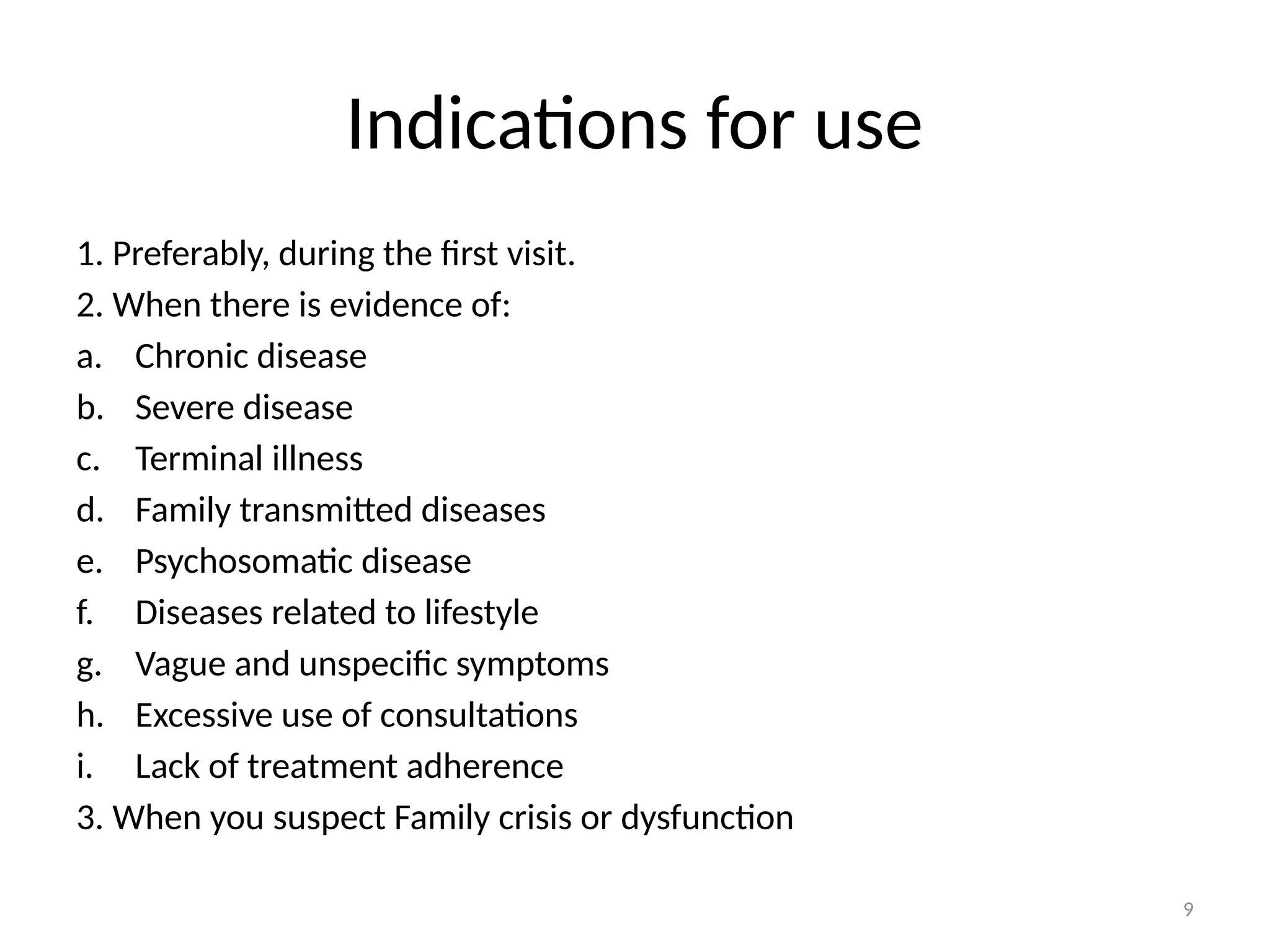 Indications for use

1. Preferably, during the first visit.

2. When there is evidence of:

a. Chronic disease

b. Severe disease

c. Terminal illness

d. Family transmitted diseases

e. Psychosomatic disease

f. Diseases related to lifestyle

g. Vague and unspecific symptoms

h. Excessive use of consultations

i. Lack of treatment adherence

3. When you suspect Family crisis or dysfunction

9